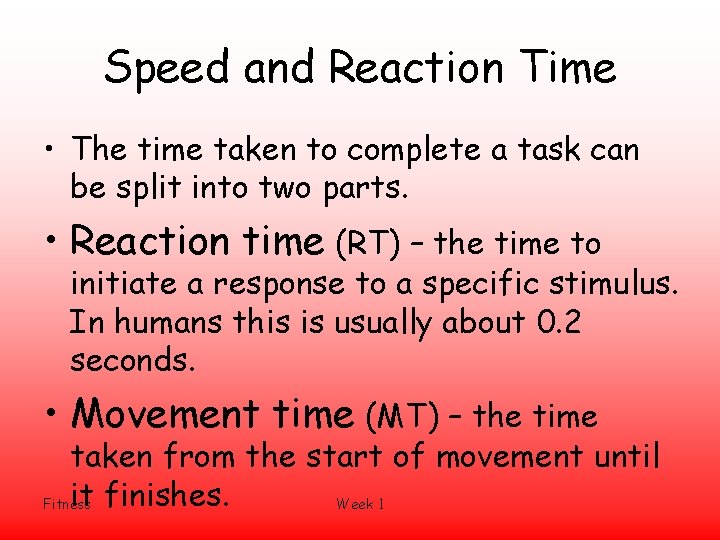 Speed and Reaction Time

• The time taken to complete a task can be split into two parts.

• Reaction time (RT) – the time to initiate a response to a specific stimulus. In humans this is usually about 0.2 seconds.

• Movement time (MT) – the time taken from the start of movement until it finishes.

Fitness

Week 1